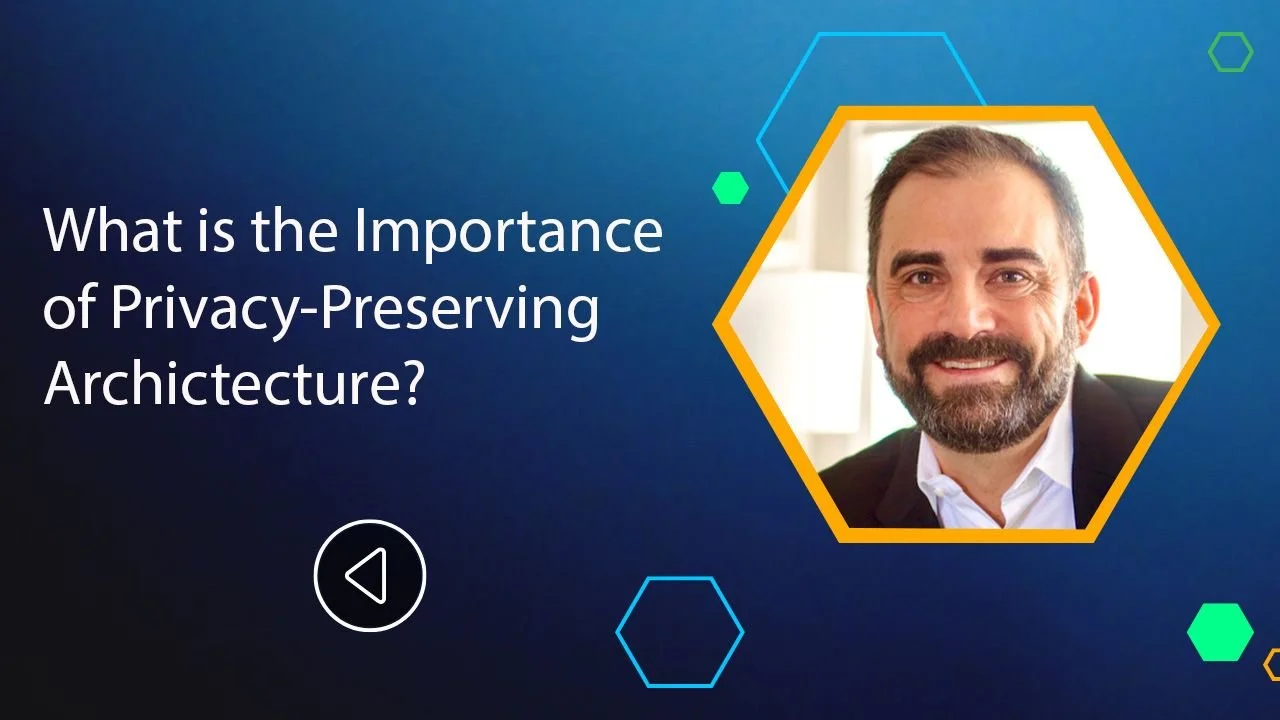 What is the Importance of Privacy-Preserving Archictecture?